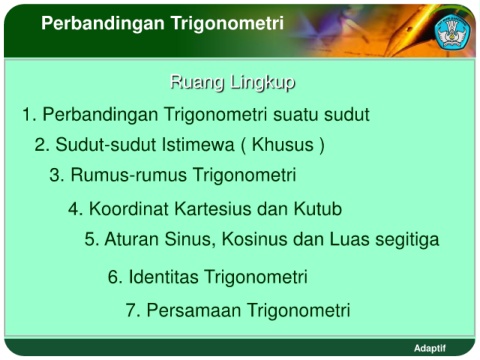 Perbandingan Trigonometri

Ruang Lingkup

1. Perbandingan Trigonometri suatu sudut

2. Sudut-sudut Istimewa ( Khusus )

3. Rumus-rumus Trigonometri

4. Koordinat Kartesius dan Kutub

5. Aturan Sinus, Kosinus dan Luas segitiga

6. Identitas Trigonometri

7. Persamaan Trigonometri

Adaptif